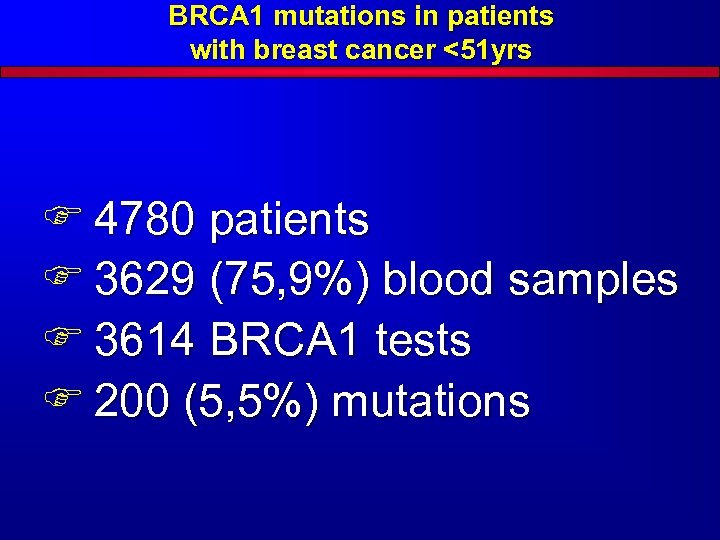 BRCA1 mutations in patients with breast cancer <51yrs

☞ 4780 patients
☞ 3629 (75,9%) blood samples
☞ 3614 BRCA1 tests
☞ 200 (5,5%) mutations